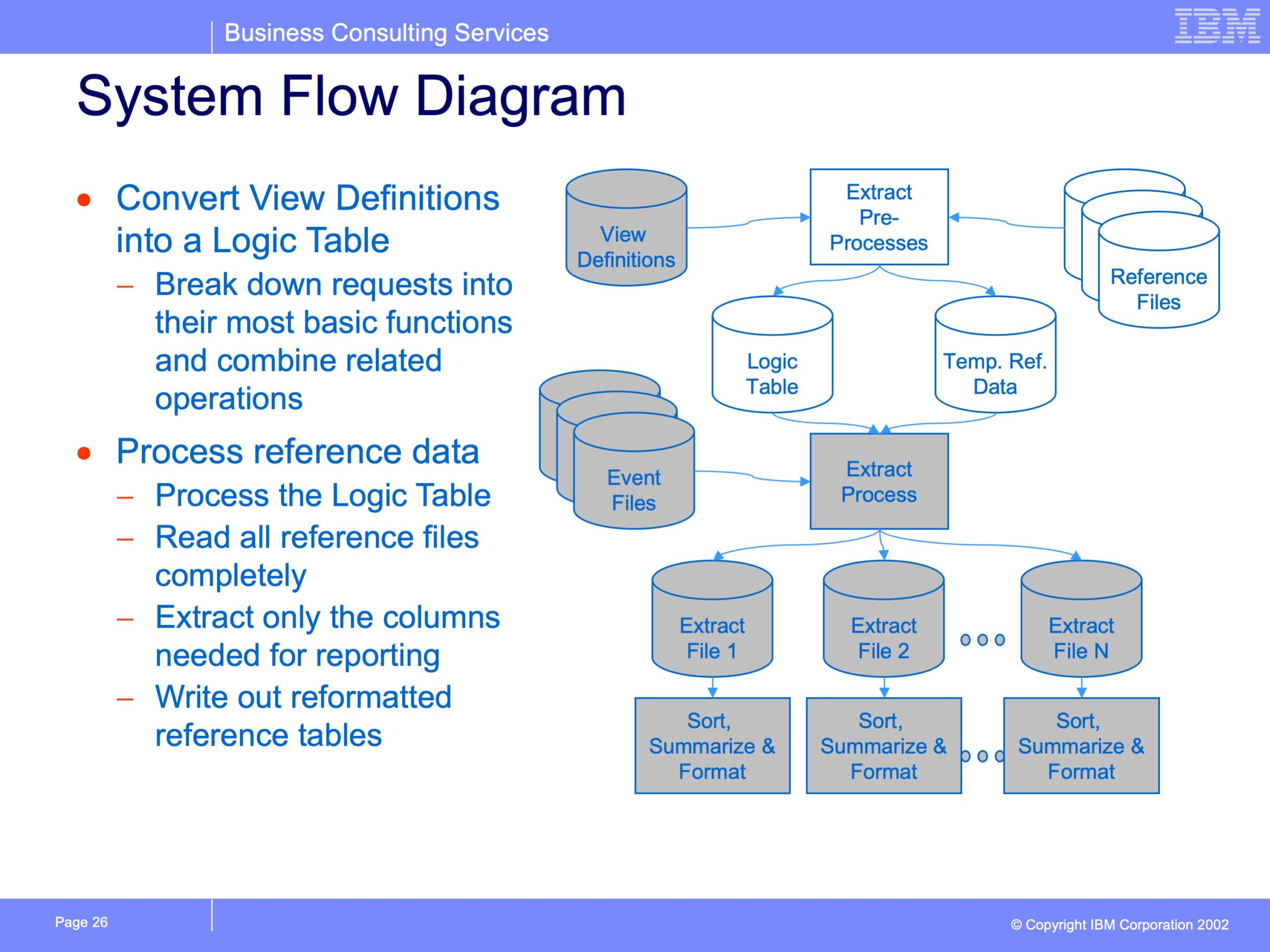 Business Consulting Services

IBM

System Flow Diagram

• Convert View Definitions into a Logic Table
– Break down requests into their most basic functions and combine related operations

• Process reference data
– Process the Logic Table
– Read all reference files completely
– Extract only the columns needed for reporting
– Write out reformatted reference tables

View Definitions

Extract Pre-Processes

Reference Files

Logic Table

Temp. Ref. Data

Event Files

Extract Process

Extract File 1

Extract File 2

Extract File N

Sort, Summarize & Format

Sort, Summarize & Format

Sort, Summarize & Format

Page 26

© Copyright IBM Corporation 2002